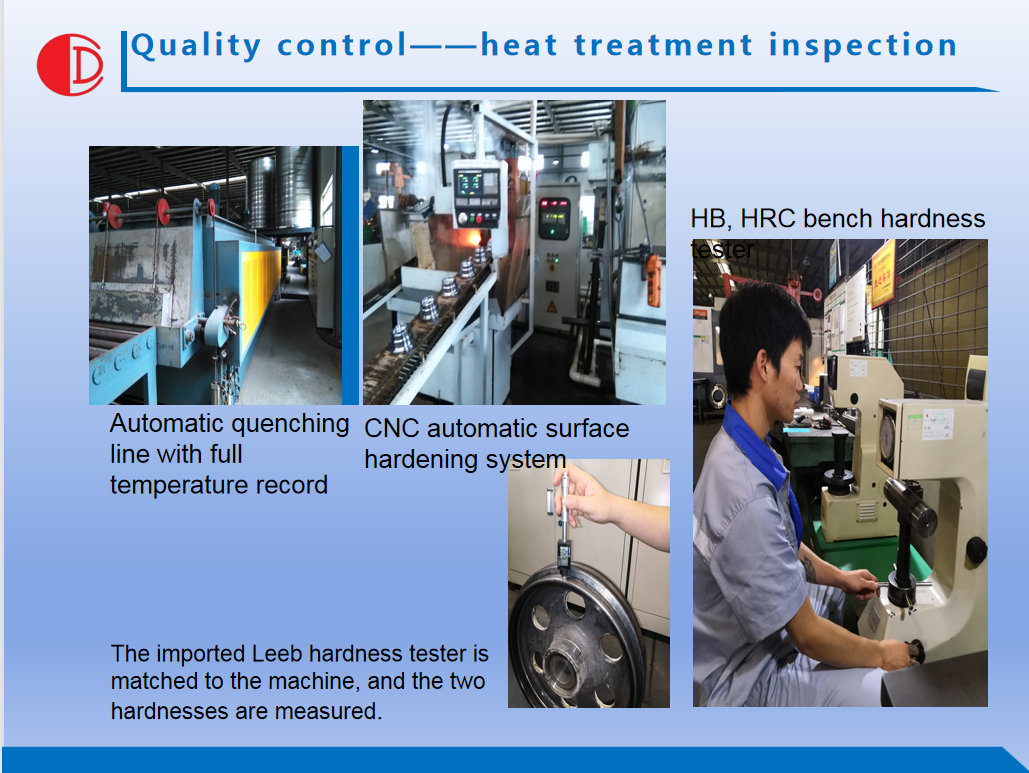 Quality control——heat treatment inspection

Automatic quenching line with full temperature record

CNC automatic surface hardening system

HB, HRC bench hardness tester

The imported Leeb hardness tester is matched to the machine, and the two hardnesses are measured.